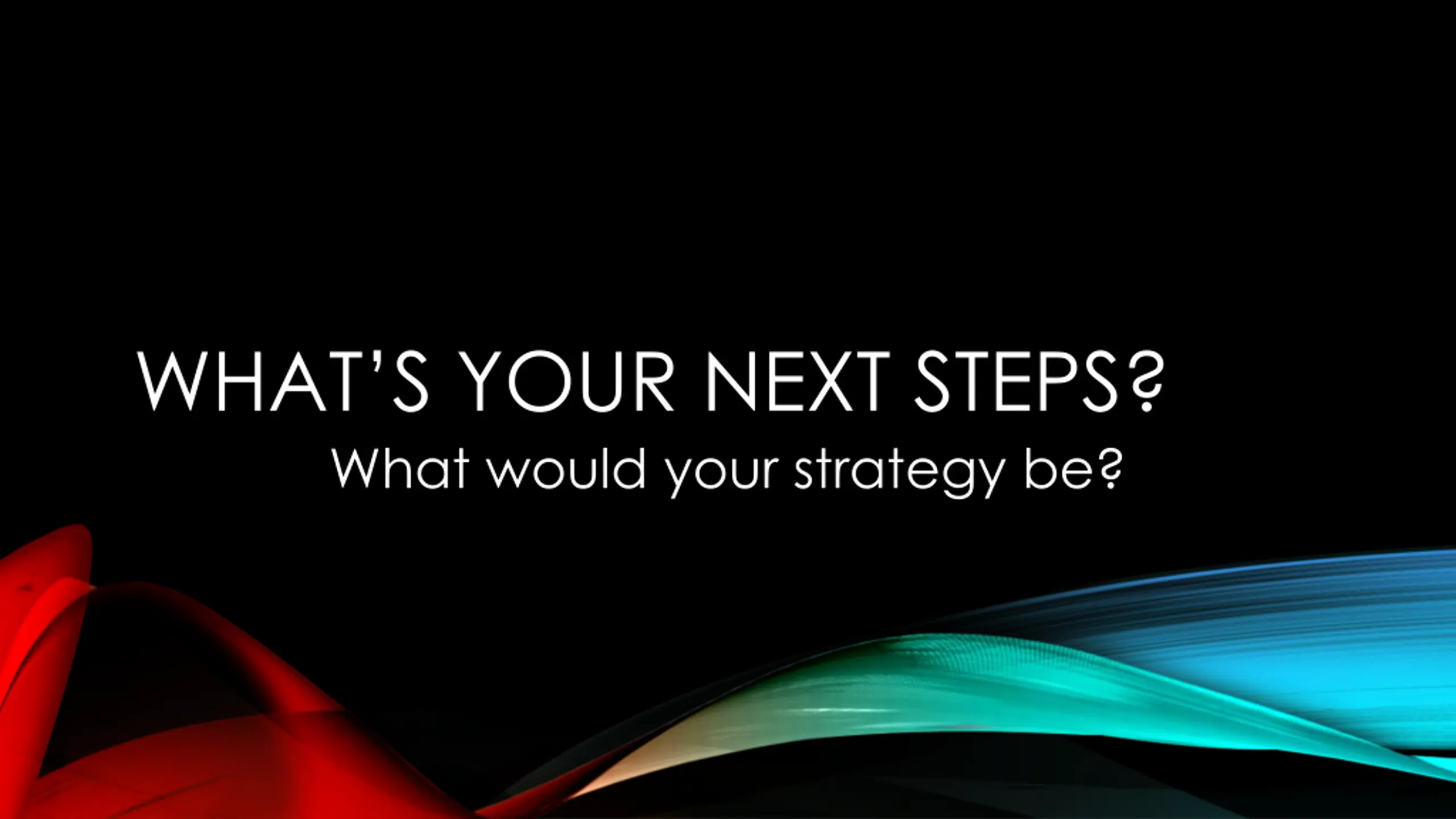 WHAT'S YOUR NEXT STEPS?

What would your strategy be?